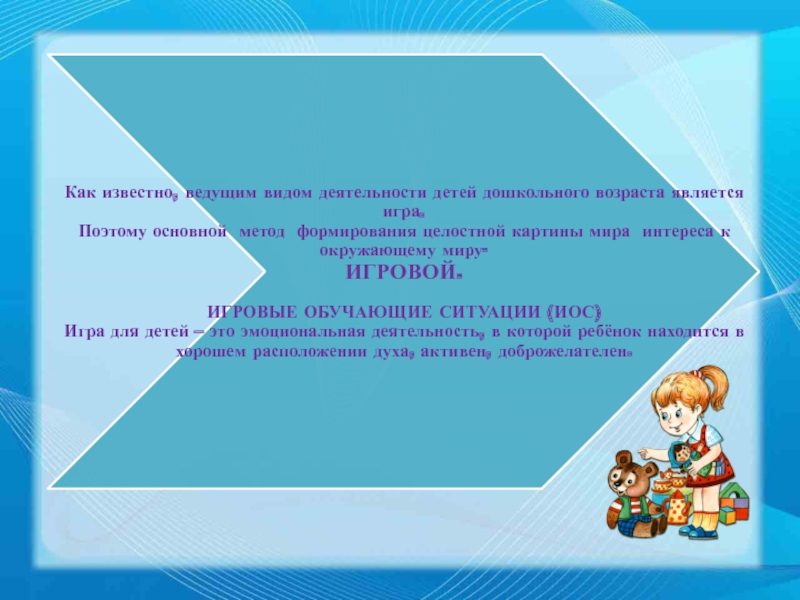 Как известно, ведущим видом деятельности детей дошкольного возраста является игра.
Поэтому основной метод формирования целостной картины мира интереса к окружающему миру-
ИГРОВОЙ.

ИГРОВЫЕ ОБУЧАЮЩИЕ СИТУАЦИИ (ИОС)
Игра для детей – это эмоциональная деятельность, в которой ребёнок находится в хорошем расположении духа, активен, доброжелателен.